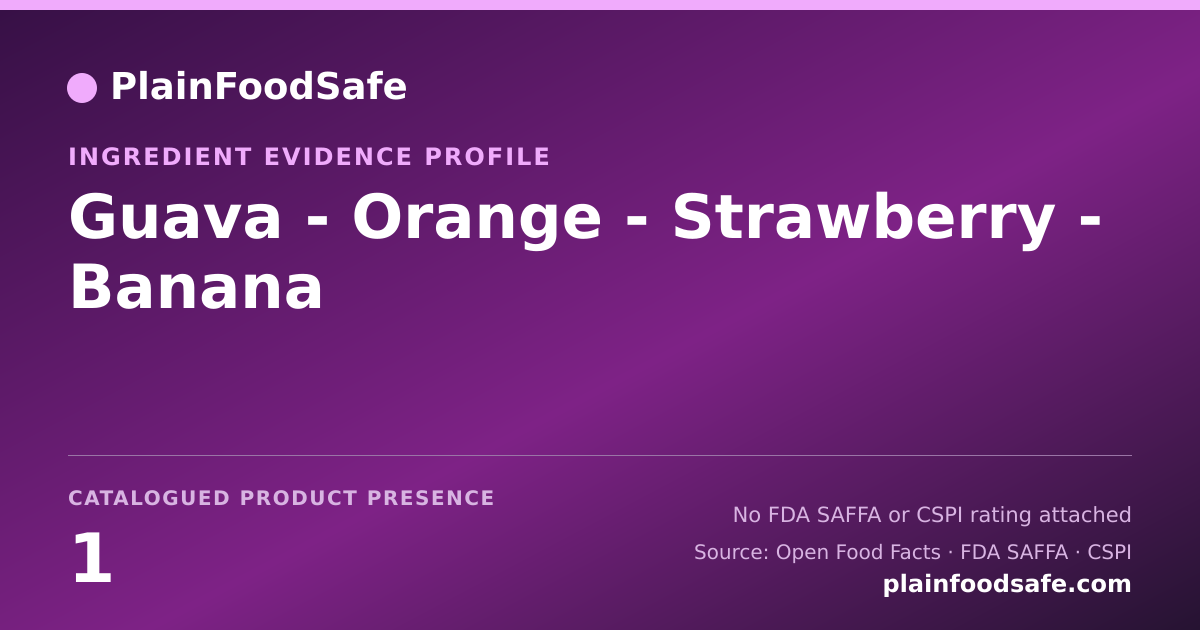 PlainFoodSafe

INGREDIENT EVIDENCE PROFILE

Guava - Orange - Strawberry - Banana

CATALOGUED PRODUCT PRESENCE

1

No FDA SAFFA or CSPI rating attached

Source: Open Food Facts · FDA SAFFA · CSPI

plainfoodsafe.com